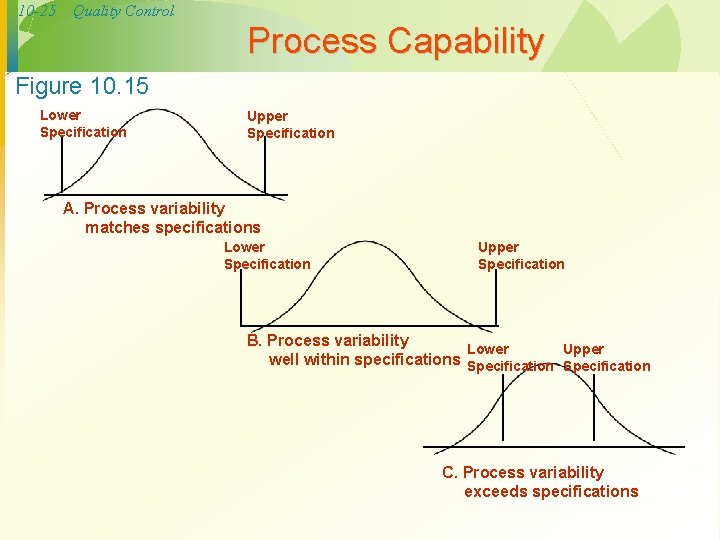 10-25 Quality Control

Process Capability

Figure 10.15

Lower Specification

Upper Specification

A. Process variability matches specifications

Lower Specification

Upper Specification

B. Process variability well within specifications

Lower Specification

Upper Specification

C. Process variability exceeds specifications